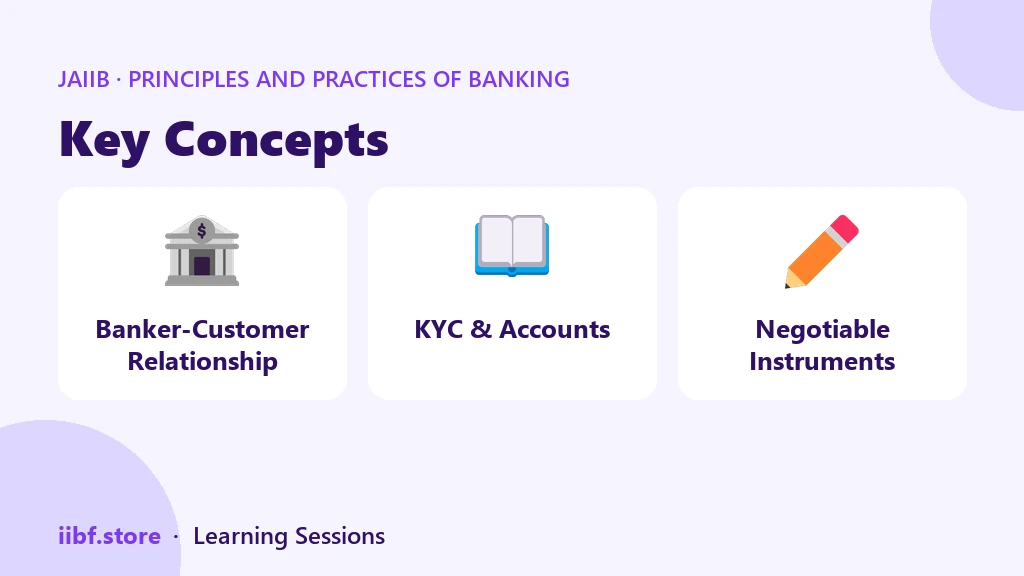 JAIIB · PRINCIPLES AND PRACTICES OF BANKING

Key Concepts

$

Banker-Customer Relationship

KYC & Accounts

Negotiable Instruments

iibf.store · Learning Sessions